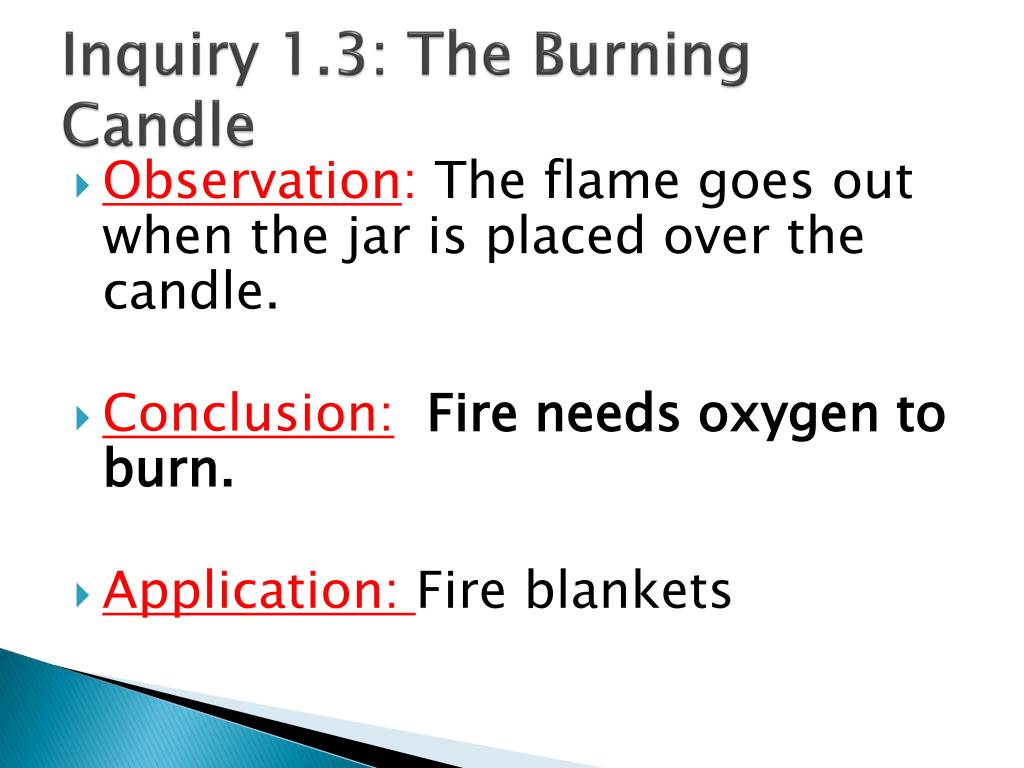 Inquiry 1.3: The Burning Candle

Observation: The flame goes out when the jar is placed over the candle.

Conclusion: Fire needs oxygen to burn.

Application: Fire blankets